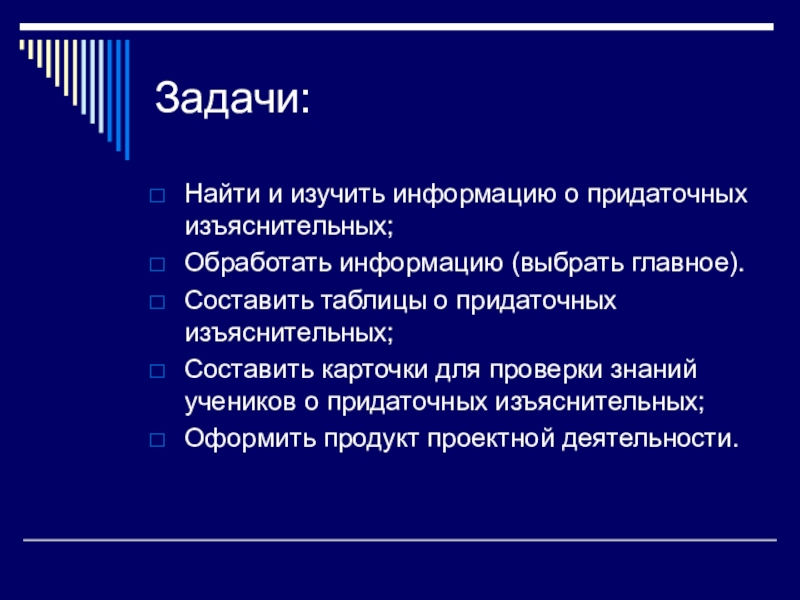 Задачи:

Найти и изучить информацию о придаточных изъяснительных;

Обработать информацию (выбрать главное).

Составить таблицы о придаточных изъяснительных;

Составить карточки для проверки знаний учеников о придаточных изъяснительных;

Оформить продукт проектной деятельности.